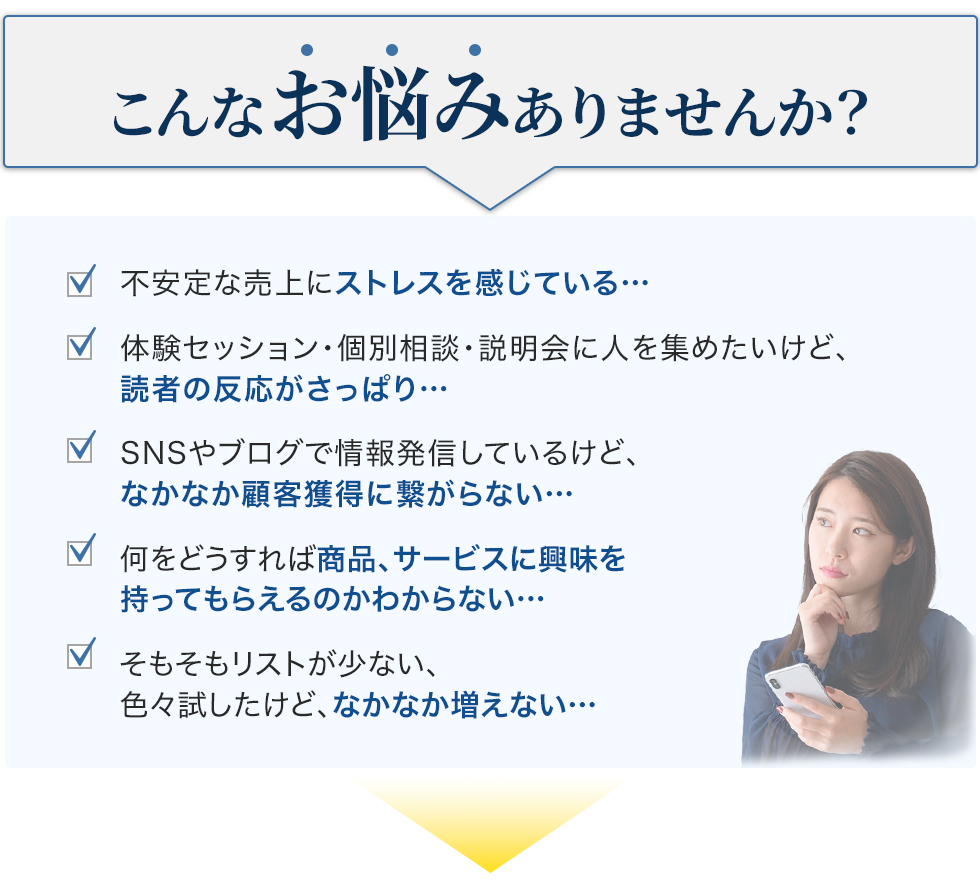 こんなお悩みありませんか?

不安定な売上にストレスを感じている…

体験セッション・個別相談・説明会に人を集めたいけど、読者の反応がさっぱり…

SNSやブログで情報発信しているけど、なかなか顧客獲得に繋がらない…

何をどうすれば商品、サービスに興味を持ってもらえるのかわからない…

そもそもリストが少ない、色々試したけど、なかなか増えない…